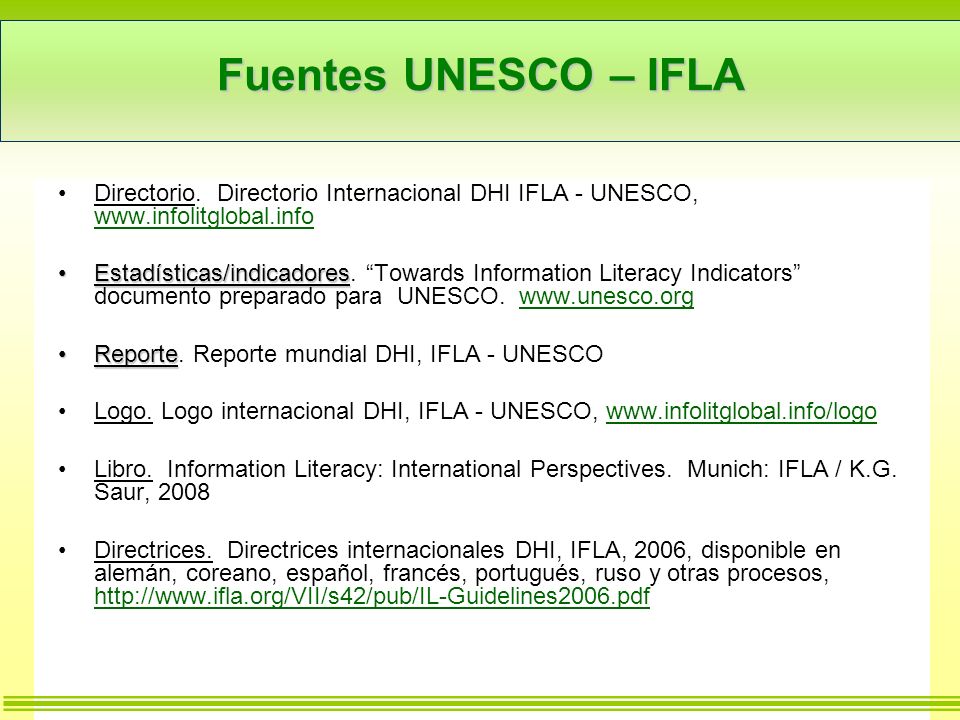 Fuentes UNESCO – IFLA

• Directorio. Directorio Internacional DHI IFLA - UNESCO, www.infolitglobal.info

• Estadísticas/indicadores. “Towards Information Literacy Indicators” documento preparado para UNESCO. www.unesco.org

• Reporte. Reporte mundial DHI, IFLA - UNESCO

• Logo. Logo internacional DHI, IFLA - UNESCO, www.infolitglobal.info/logo

• Libro. Information Literacy: International Perspectives. Munich: IFLA / K.G. Saur, 2008

• Directrices. Directrices internacionales DHI, IFLA, 2006, disponible en alemán, coreano, español, francés, portugués, ruso y otras procesos, http://www.ifla.org/VII/s42/pub/IL-Guidelines2006.pdf